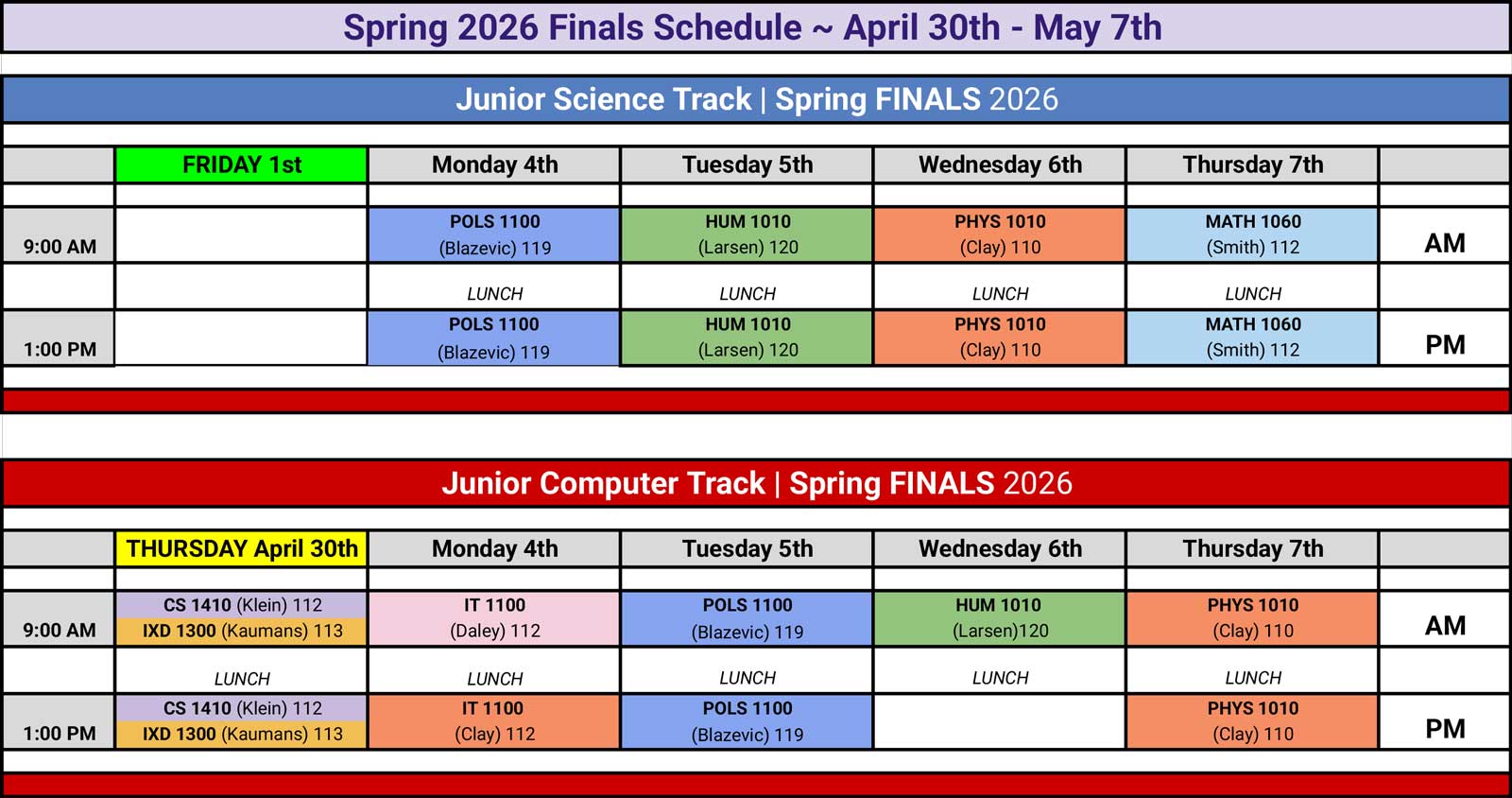 Spring 2026 Finals Schedule ~ April 30th - May 7th

Junior Science Track | Spring FINALS 2026

| | FRIDAY 1st | Monday 4th | Tuesday 5th | Wednesday 6th | Thursday 7th | |
|---|---|---|---|---|---|---|
| 9:00 AM | | POLS 1100 (Blazevic) 119 | HUM 1010 (Larsen) 120 | PHYS 1010 (Clay) 110 | MATH 1060 (Smith) 112 | AM |
| | | LUNCH | LUNCH | LUNCH | LUNCH | |
| 1:00 PM | | POLS 1100 (Blazevic) 119 | HUM 1010 (Larsen) 120 | PHYS 1010 (Clay) 110 | MATH 1060 (Smith) 112 | PM |

Junior Computer Track | Spring FINALS 2026

| | THURSDAY April 30th | Monday 4th | Tuesday 5th | Wednesday 6th | Thursday 7th | |
|---|---|---|---|---|---|---|
| 9:00 AM | CS 1410 (Klein) 112 IXD 1300 (Kaumans) 113 | IT 1100 (Daley) 112 | POLS 1100 (Blazevic) 119 | HUM 1010 (Larsen)120 | PHYS 1010 (Clay) 110 | AM |
| | LUNCH | LUNCH | LUNCH | LUNCH | LUNCH | |
| 1:00 PM | CS 1410 (Klein) 112 IXD 1300 (Kaumans) 113 | IT 1100 (Clay) 112 | POLS 1100 (Blazevic) 119 | | PHYS 1010 (Clay) 110 | PM |